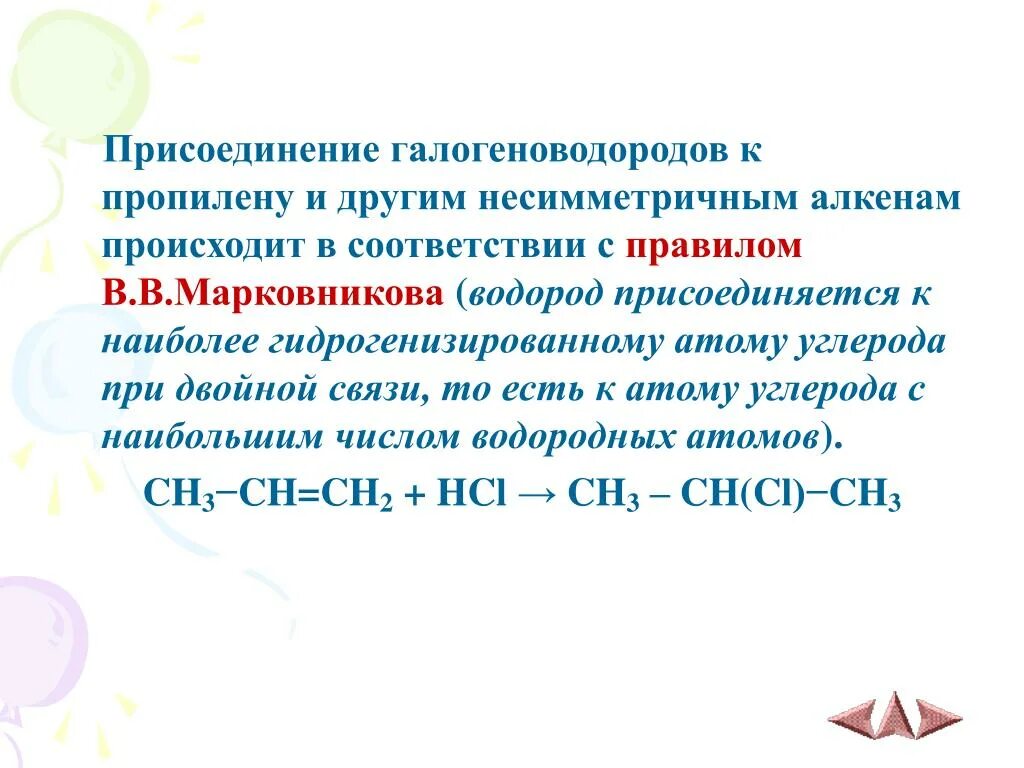 Присоединение галогеноводородов к пропилену и другим несимметричным алкенам происходит в соответствии с правилом В.В.Марковникова (водород присоединяется к наиболее гидрогенизированному атому углерода при двойной связи, то есть к атому углерода с наибольшим числом водородных атомов).

$CH_3-CH=CH_2 + HCl \rightarrow CH_3 - CH(Cl)-CH_3$